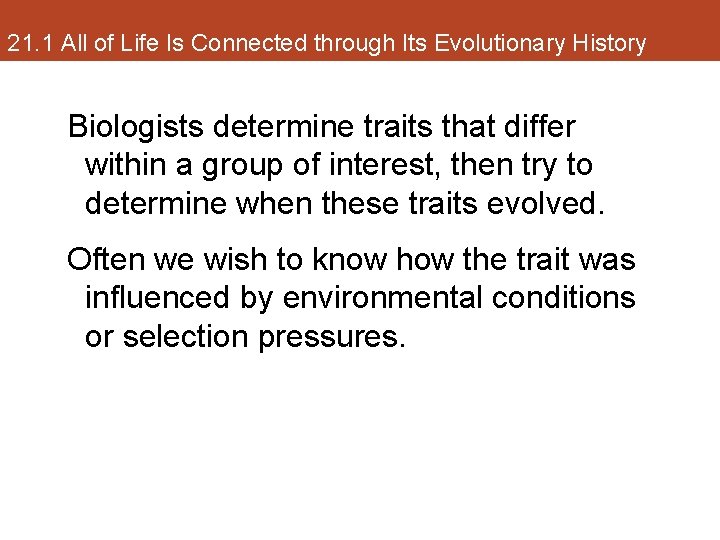 21.1 All of Life Is Connected through Its Evolutionary History

Biologists determine traits that differ within a group of interest, then try to determine when these traits evolved.

Often we wish to know how the trait was influenced by environmental conditions or selection pressures.